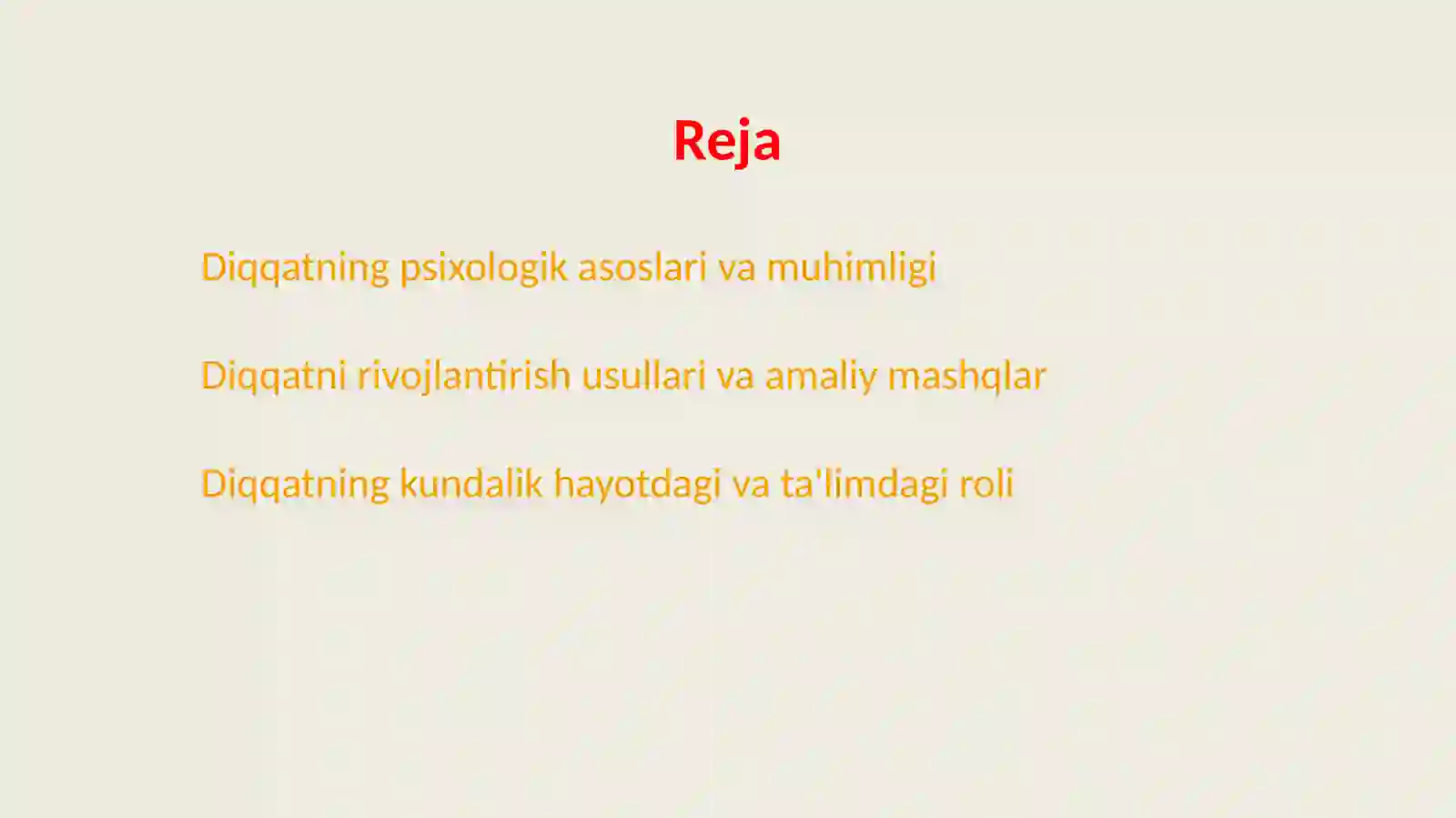 Reja

Diqqatning psixologik asoslari va muhimligi

Diqqatni rivojlantirish usullari va amaliy mashqlar

Diqqatning kundalik hayotdagi va ta'limdagi roli